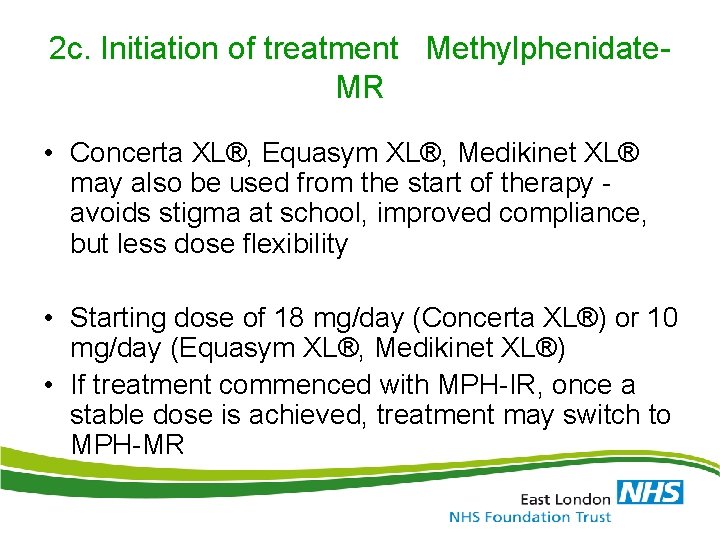 2c. Initiation of treatment Methylphenidate-MR

• Concerta XL®, Equasym XL®, Medikinet XL® may also be used from the start of therapy - avoids stigma at school, improved compliance, but less dose flexibility

• Starting dose of 18 mg/day (Concerta XL®) or 10 mg/day (Equasym XL®, Medikinet XL®)
• If treatment commenced with MPH-IR, once a stable dose is achieved, treatment may switch to MPH-MR

East London NHS
NHS Foundation Trust